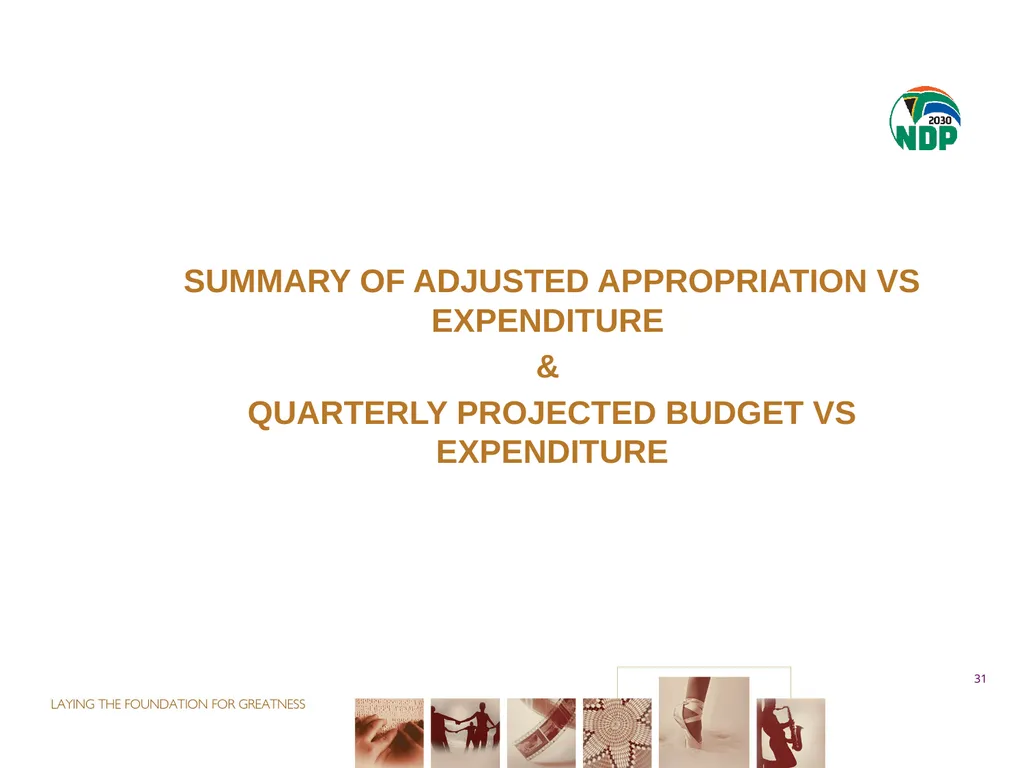 2030
NDP

SUMMARY OF ADJUSTED APPROPRIATION VS EXPENDITURE

&

QUARTERLY PROJECTED BUDGET VS EXPENDITURE

31

LAYING THE FOUNDATION FOR GREATNESS